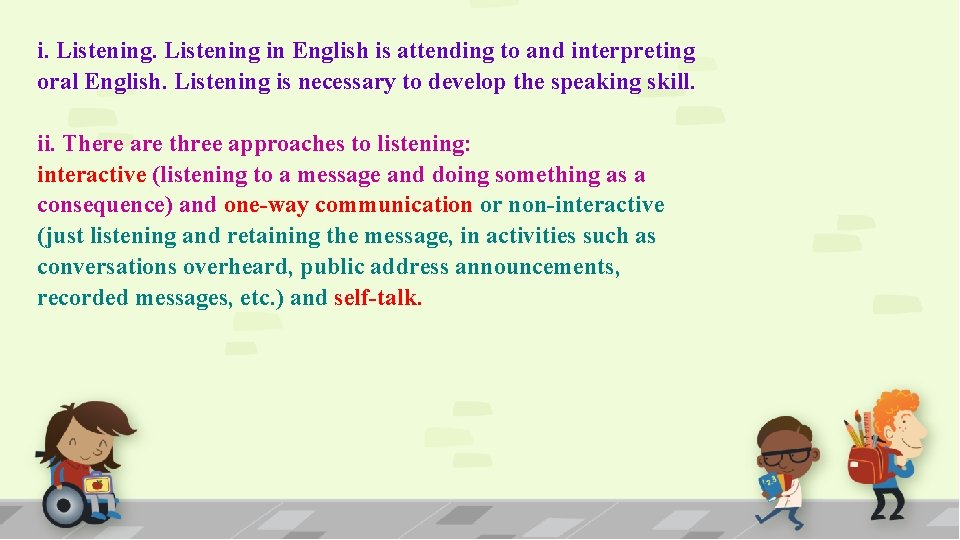 i. Listening. Listening in English is attending to and interpreting oral English. Listening is necessary to develop the speaking skill.

ii. There are three approaches to listening: interactive (listening to a message and doing something as a consequence) and one-way communication or non-interactive (just listening and retaining the message, in activities such as conversations overheard, public address announcements, recorded messages, etc.) and self-talk.